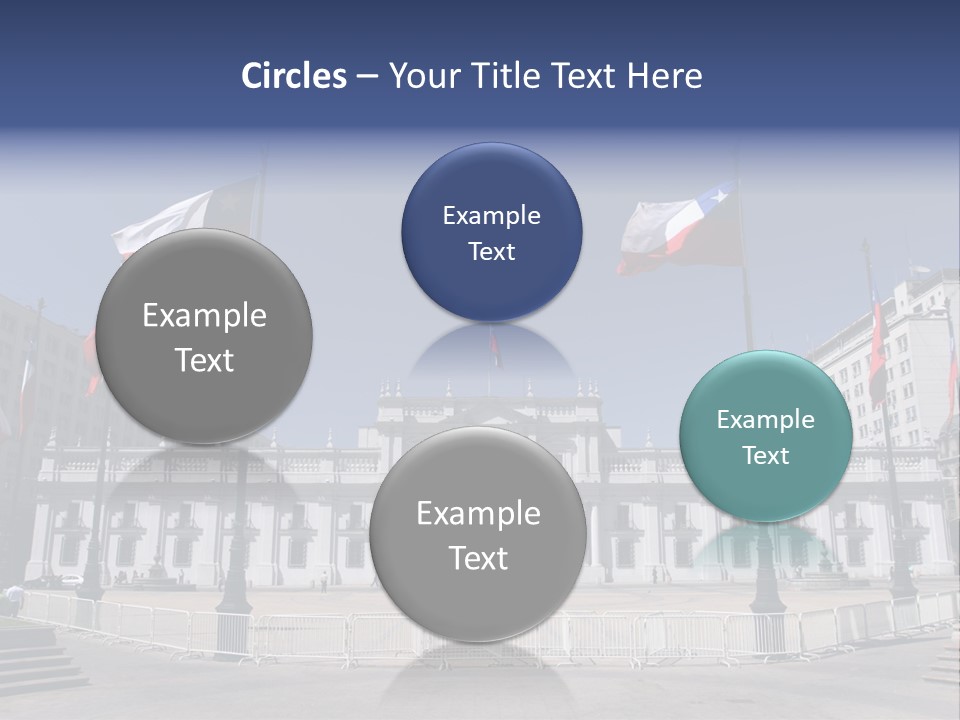 Circles – Your Title Text Here

Example Text

Example Text

Example Text

Example Text